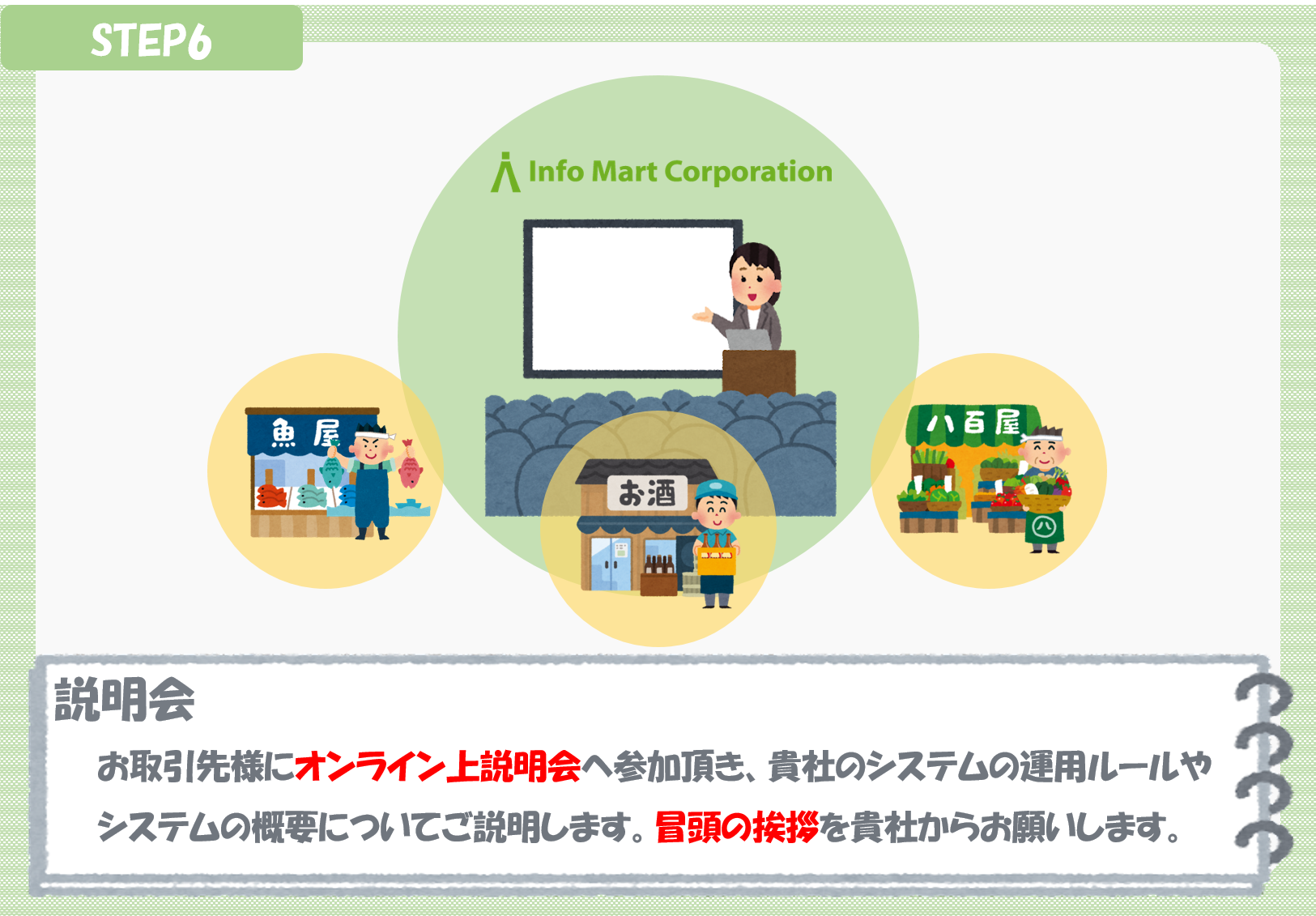 STEP6

Info Mart Corporation

魚屋

お酒

八百屋

八

説明会

お取引先様にオンライン上説明会へ参加頂き、貴社のシステムの運用ルールやシステムの概要についてご説明します。冒頭の挨拶を貴社からお願いします。